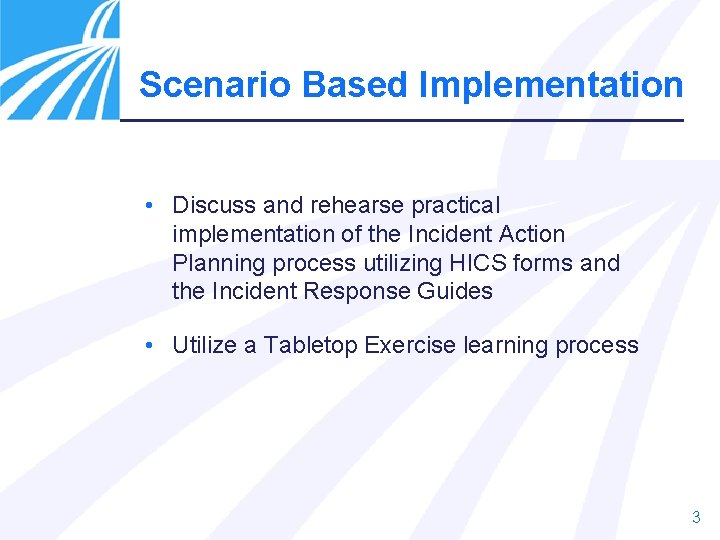 Scenario Based Implementation

• Discuss and rehearse practical implementation of the Incident Action Planning process utilizing HICS forms and the Incident Response Guides

• Utilize a Tabletop Exercise learning process

3